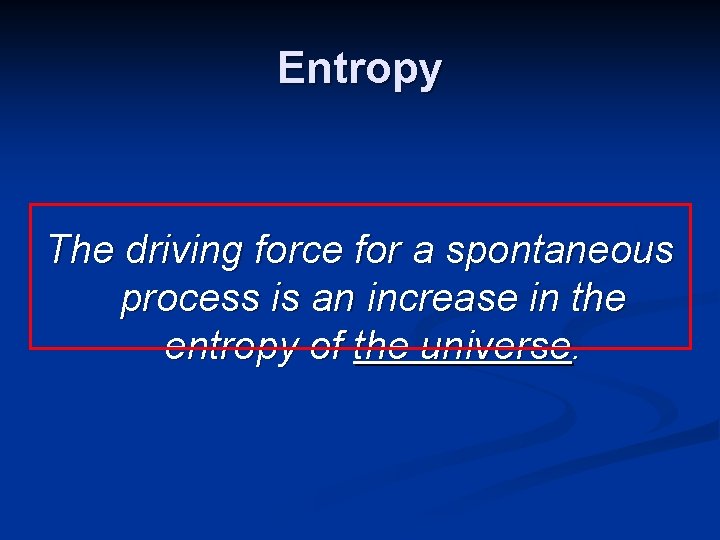 Entropy

The driving force for a spontaneous process is an increase in the entropy of the universe.